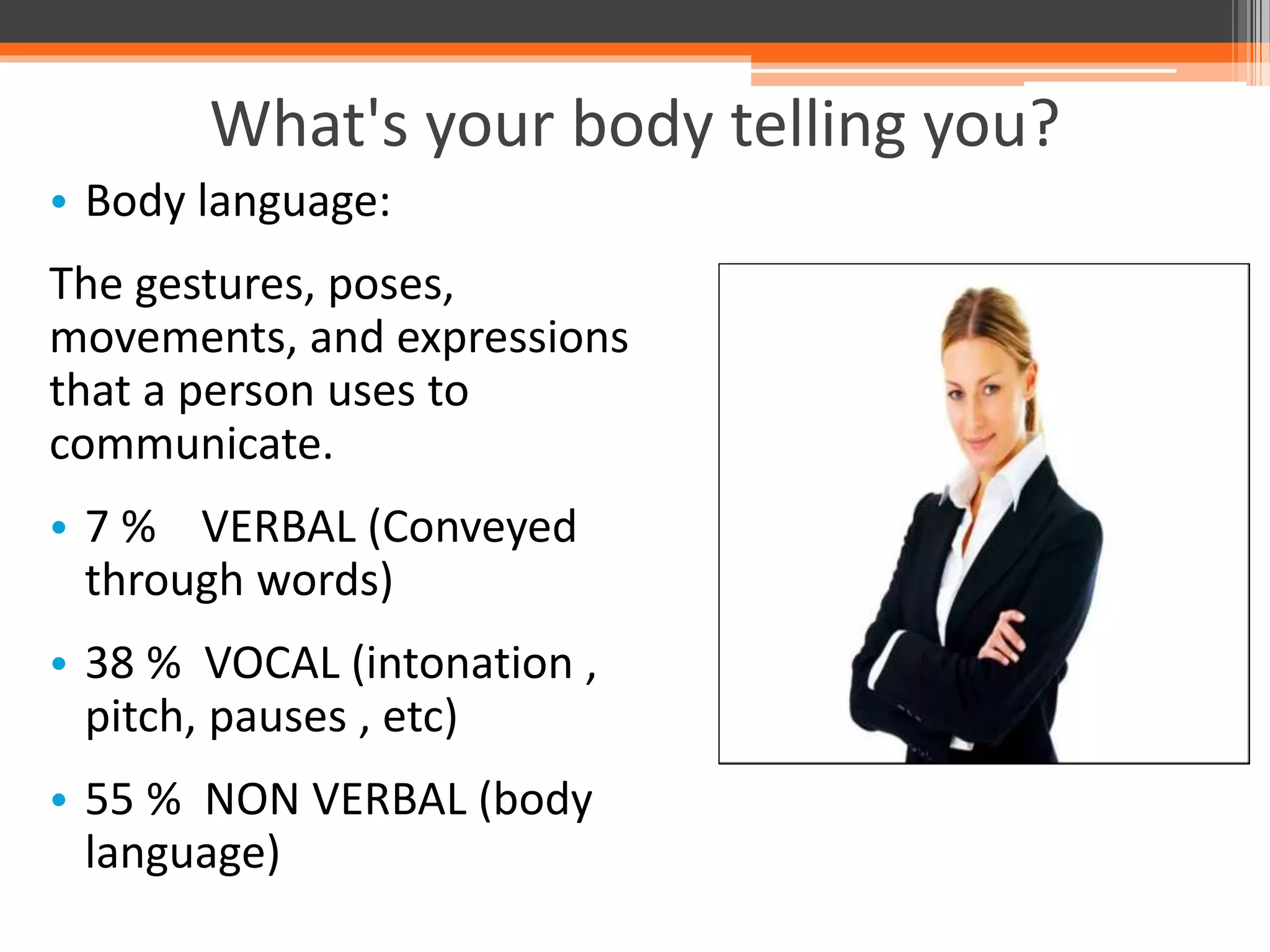 What's your body telling you?

• Body language:

The gestures, poses, movements, and expressions that a person uses to communicate.

• 7 % VERBAL (Conveyed through words)

• 38 % VOCAL (intonation , pitch, pauses , etc)

• 55 % NON VERBAL (body language)